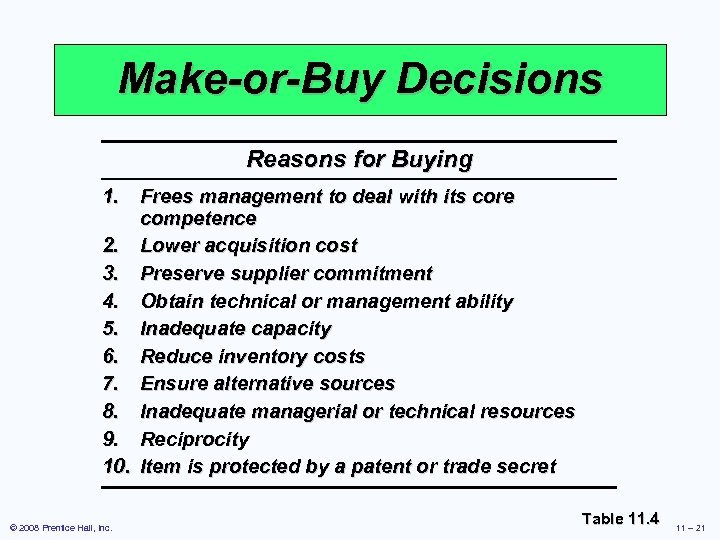 Make-or-Buy Decisions

Reasons for Buying

1. Frees management to deal with its core competence
2. Lower acquisition cost
3. Preserve supplier commitment
4. Obtain technical or management ability
5. Inadequate capacity
6. Reduce inventory costs
7. Ensure alternative sources
8. Inadequate managerial or technical resources
9. Reciprocity
10. Item is protected by a patent or trade secret

Table 11.4

© 2008 Prentice Hall, Inc.

11 – 21